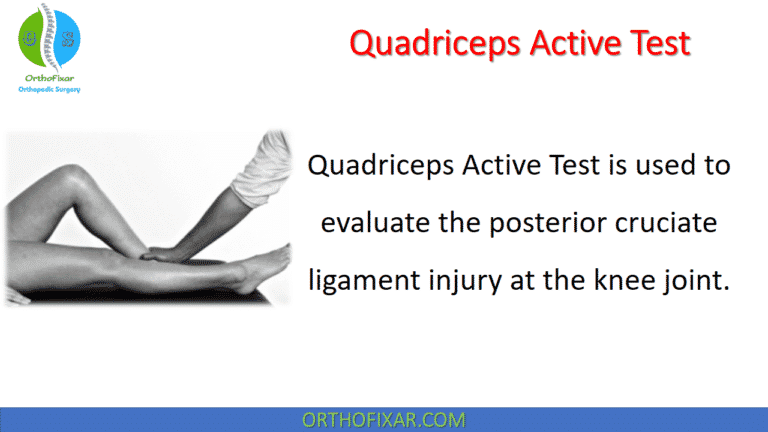 OrthoFixar
Orthopedic Surgery

Quadriceps Active Test

Quadriceps Active Test is used to evaluate the posterior cruciate ligament injury at the knee joint.

ORTHOFIXAR.COM